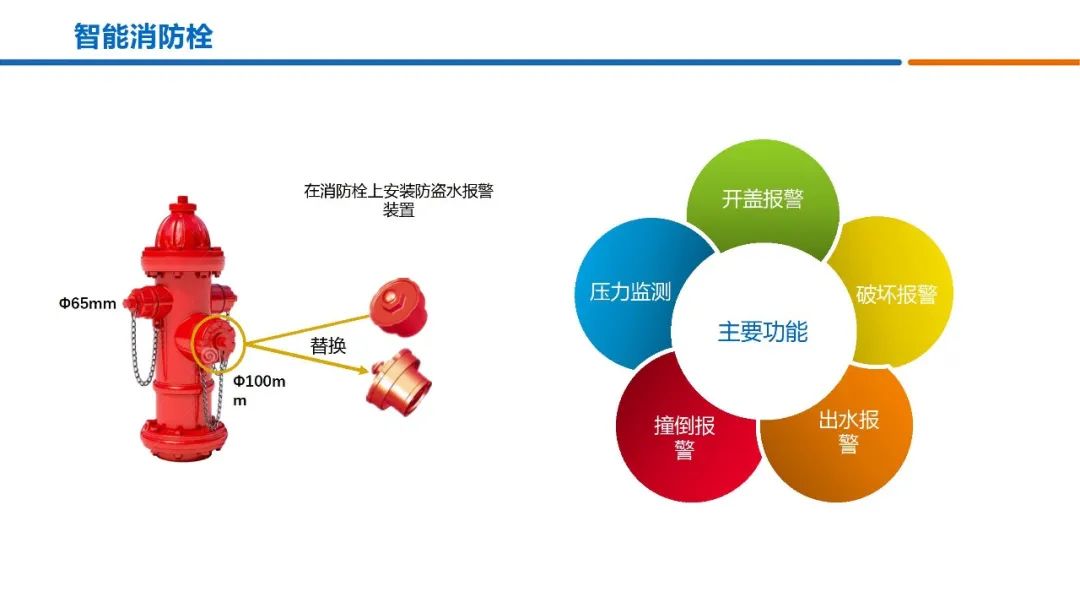 智能消防栓

在消防栓上安装防盗水报警装置

Φ65mm

替换

Φ100mm

开盖报警

破坏报警

出水报警

撞倒报警

压力监测

主要功能